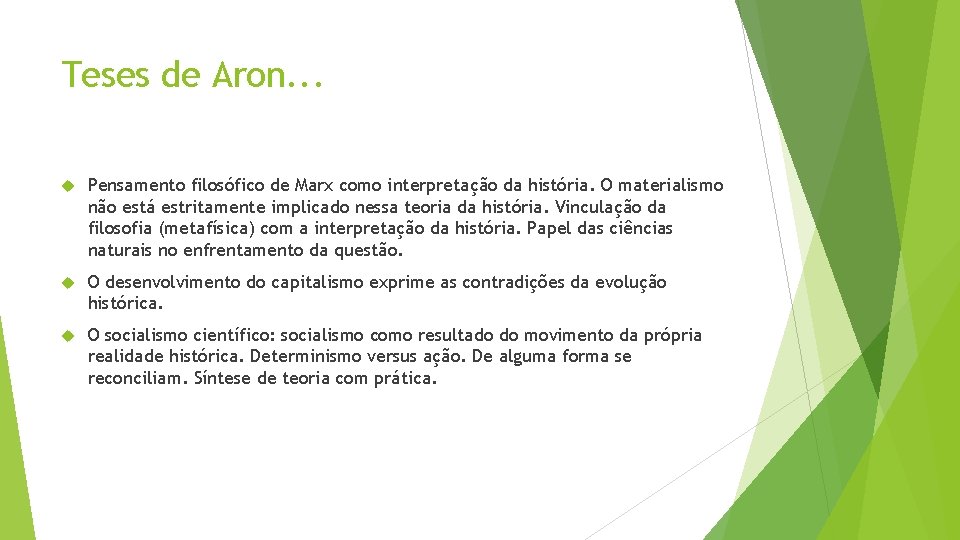 Teses de Aron...

Pensamento filosófico de Marx como interpretação da história. O materialismo não está estritamente implicado nessa teoria da história. Vinculação da filosofia (metafísica) com a interpretação da história. Papel das ciências naturais no enfrentamento da questão.

O desenvolvimento do capitalismo exprime as contradições da evolução histórica.

O socialismo científico: socialismo como resultado do movimento da própria realidade histórica. Determinismo versus ação. De alguma forma se reconciliam. Síntese de teoria com prática.